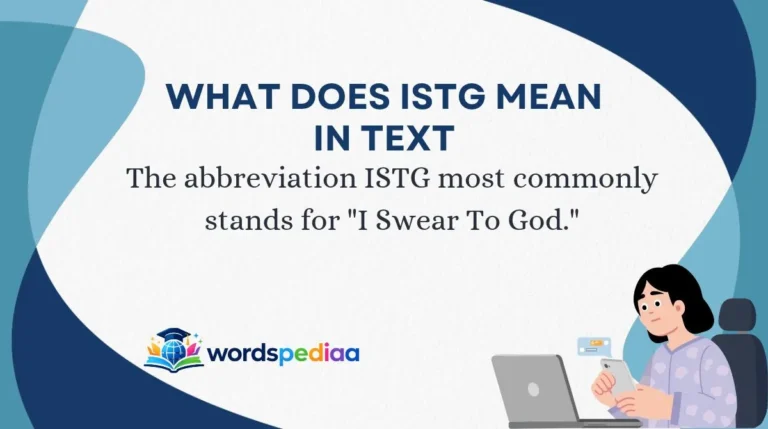 WHAT DOES ISTG MEAN IN TEXT

The abbreviation ISTG most commonly stands for "I Swear To God."

wordspediaa